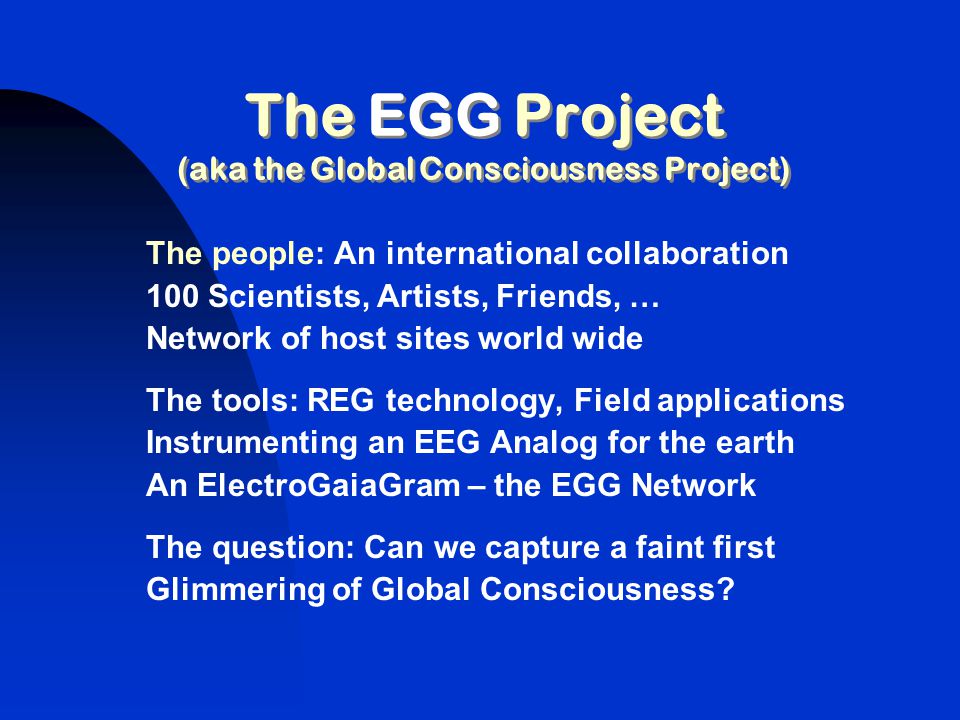 The EGG Project
(aka the Global Consciousness Project)

The people: An international collaboration
100 Scientists, Artists, Friends, …
Network of host sites world wide

The tools: REG technology, Field applications
Instrumenting an EEG Analog for the earth
An ElectroGaiaGram – the EGG Network

The question: Can we capture a faint first
Glimmering of Global Consciousness?